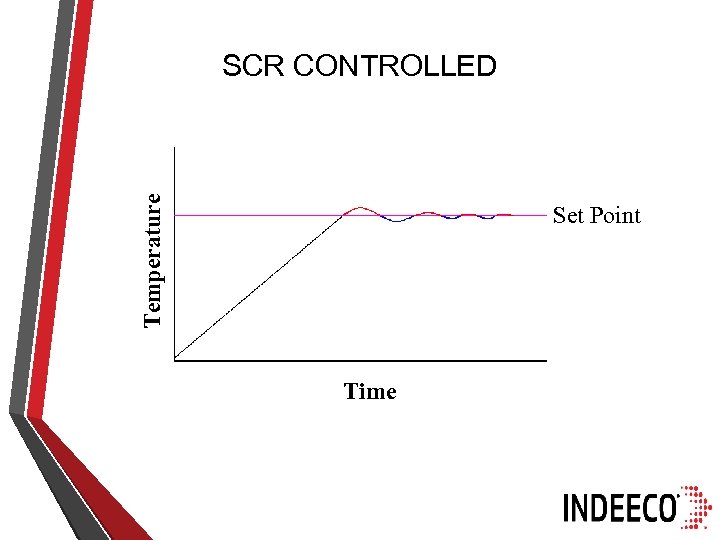 SCR CONTROLLED

Temperature

Set Point

Time

INDEECO